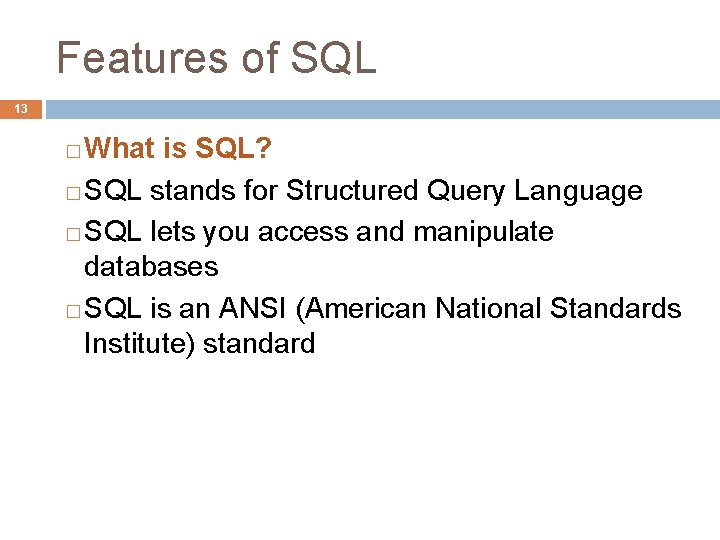 Features of SQL

13

□ What is SQL?
□ SQL stands for Structured Query Language
□ SQL lets you access and manipulate databases
□ SQL is an ANSI (American National Standards Institute) standard